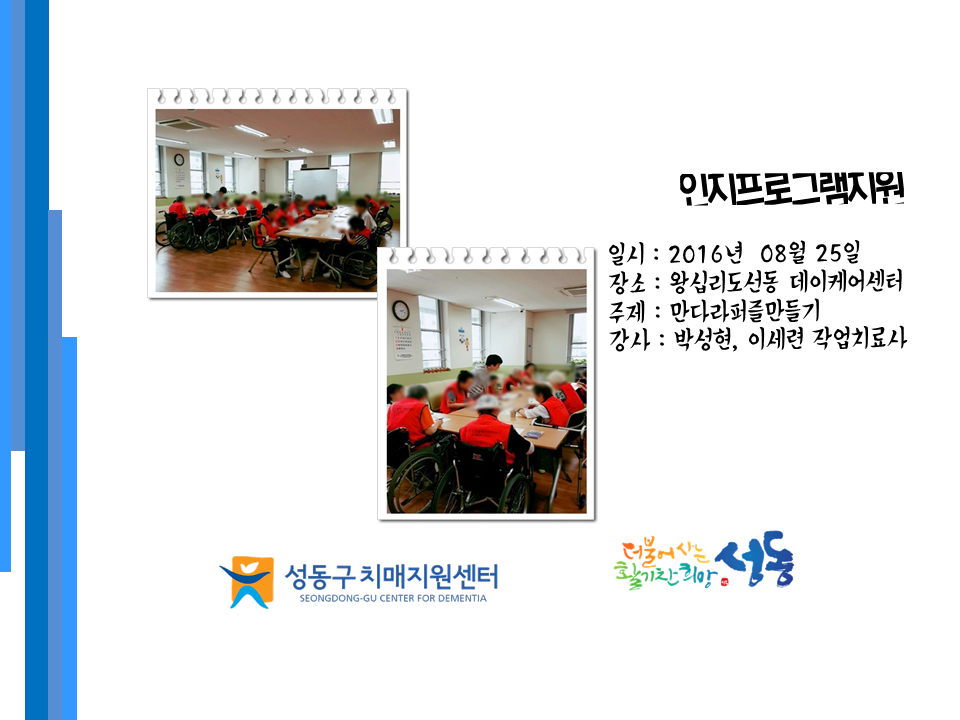 인지프로그램지원

일시 : 2016년 08월 25일
장소 : 왕십리도선동 데이케어센터
주제 : 만다라퍼즐만들기
강사 : 박성현, 이세련 작업치료사

성동구 치매지원센터
SEONGDONG-GU CENTER FOR DEMENTIA

더불어 사는 활기찬 희망 성동